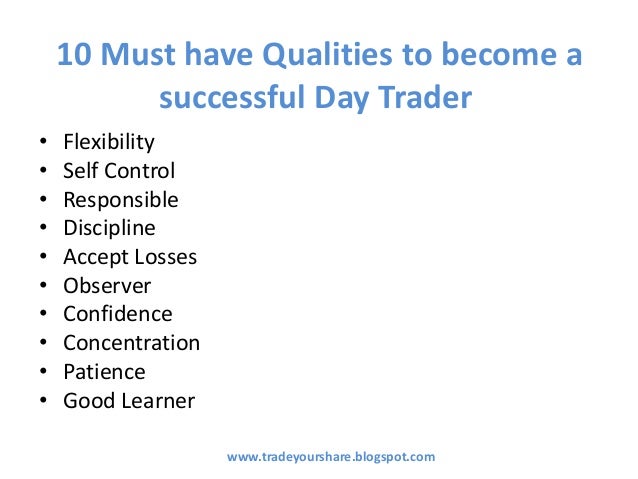 10 Must have Qualities to become a successful Day Trader

• Flexibility
• Self Control
• Responsible
• Discipline
• Accept Losses
• Observer
• Confidence
• Concentration
• Patience
• Good Learner

www.tradeyourshare.blogspot.com